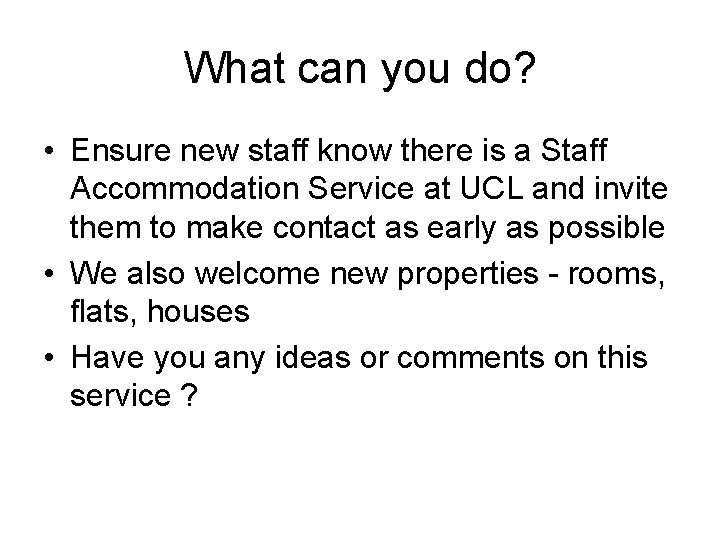 What can you do?

• Ensure new staff know there is a Staff Accommodation Service at UCL and invite them to make contact as early as possible

• We also welcome new properties - rooms, flats, houses

• Have you any ideas or comments on this service ?